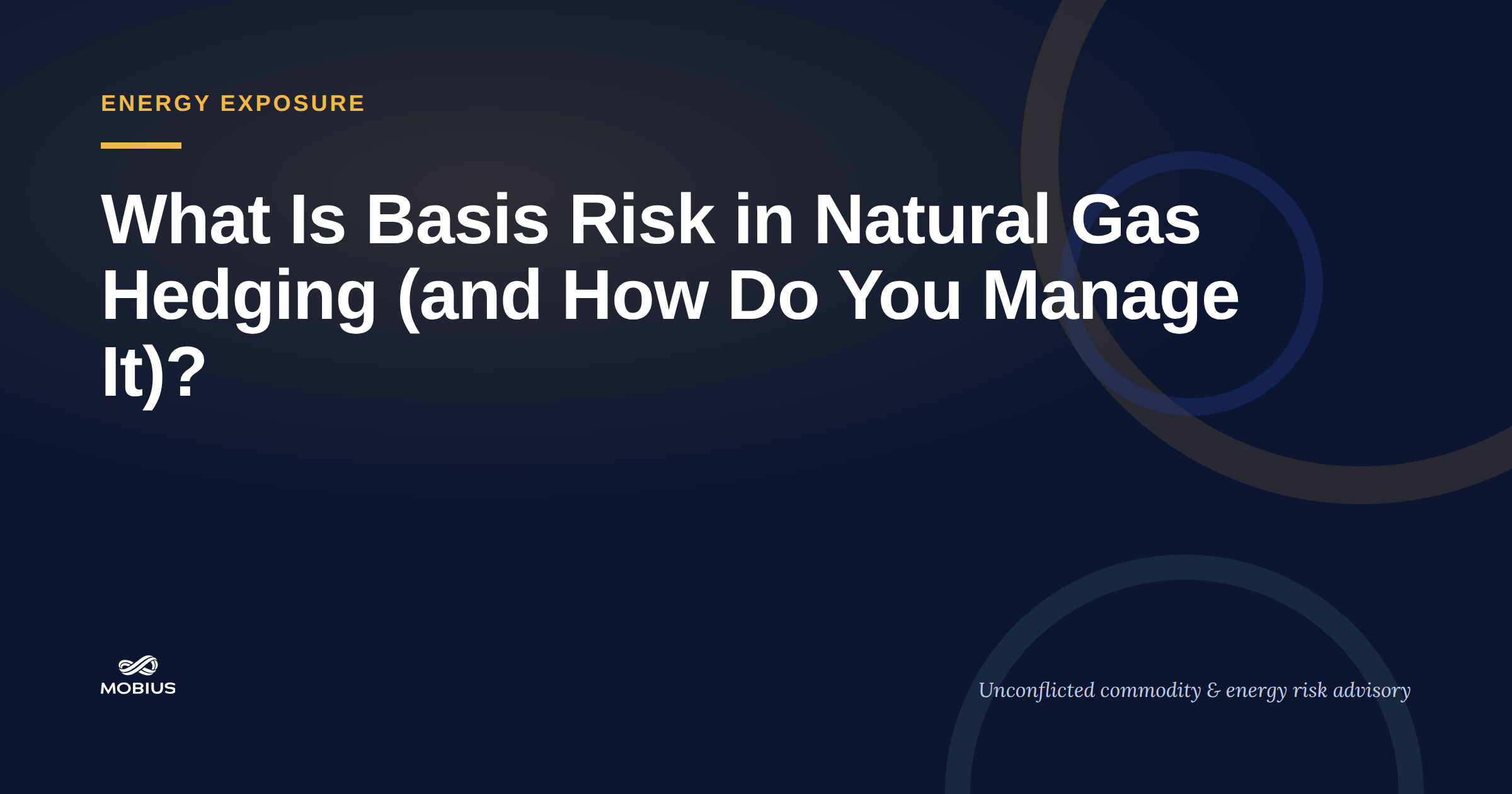 ENERGY EXPOSURE

What Is Basis Risk in Natural Gas Hedging (and How Do You Manage It)?

MOBIUS

Unconflicted commodity & energy risk advisory